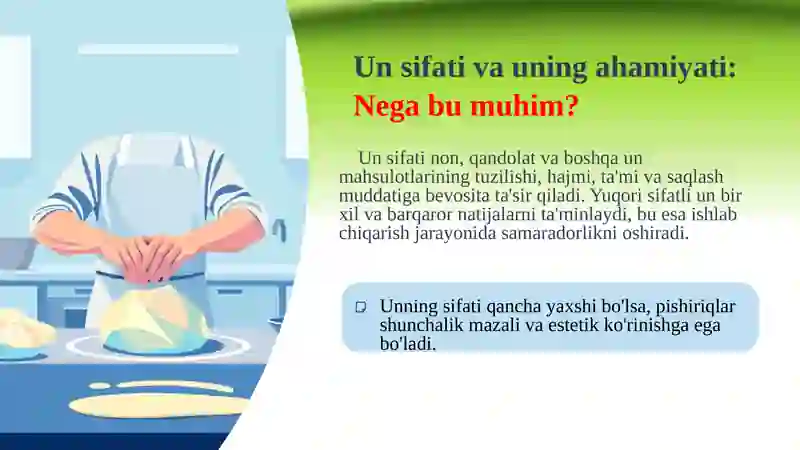 Un sifati va uning ahamiyati: Nega bu muhim?

Un sifati non, qandolat va boshqa un mahsulotlarining tuzilishi, hajmi, ta'mi va saqlash muddatiga bevosita ta'sir qiladi. Yuqori sifatli un bir xil va barqaror natijalarni ta'minlaydi, bu esa ishlab chiqarish jarayonida samaradorlikni oshiradi.

Unning sifati qancha yaxshi bo'lsa, pishiriqlar shunchalik mazali va estetik ko'rinishga ega bo'ladi.